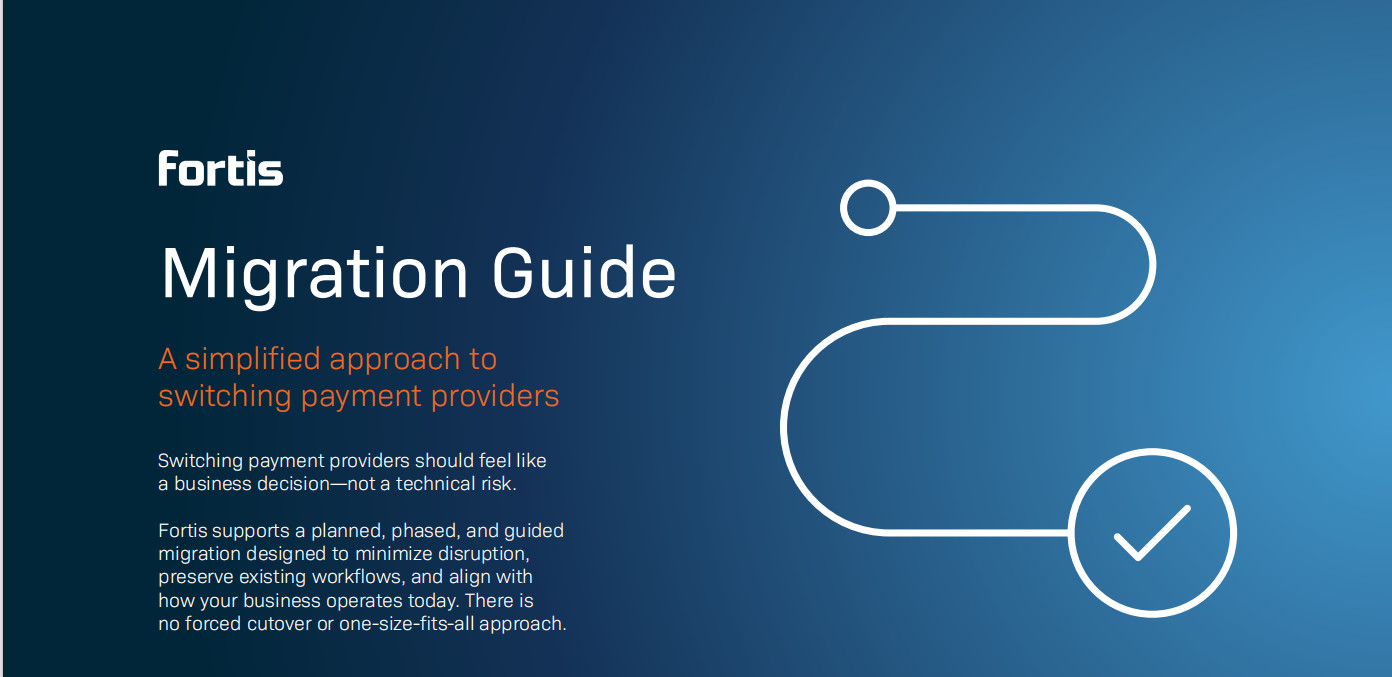 fortis

Migration Guide

A simplified approach to switching payment providers

Switching payment providers should feel like a business decision—not a technical risk.

Fortis supports a planned, phased, and guided migration designed to minimize disruption, preserve existing workflows, and align with how your business operates today. There is no forced cutover or one-size-fits-all approach.